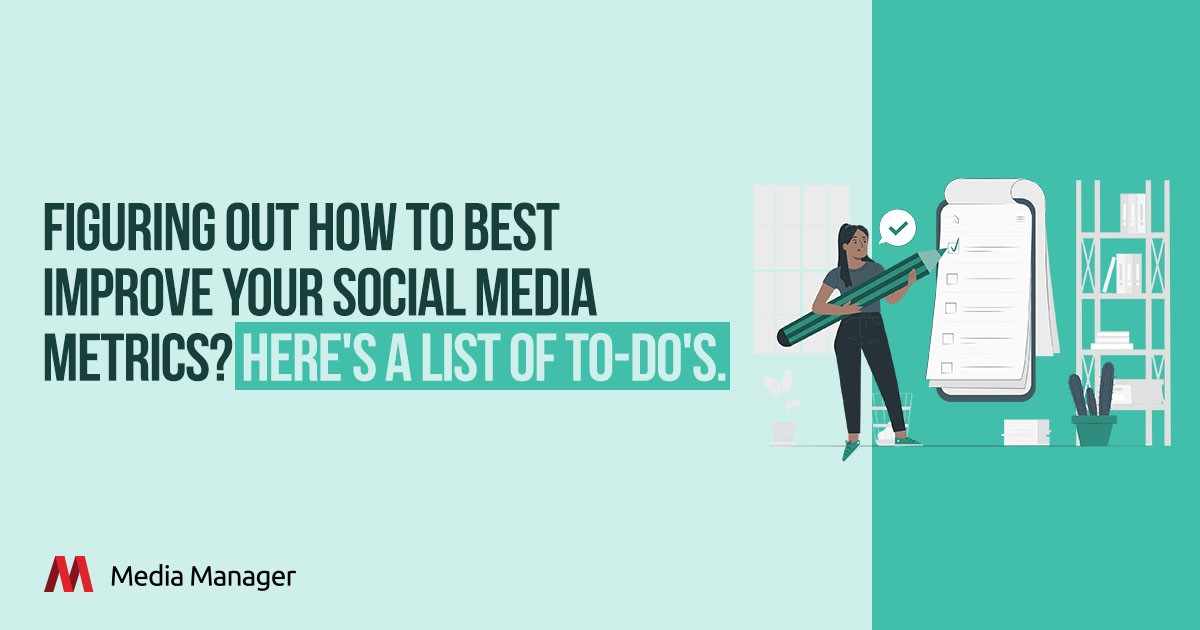 FIGURING OUT HOW TO BEST IMPROVE YOUR SOCIAL MEDIA METRICS? HERE'S A LIST OF TO-DO'S.

Media Manager